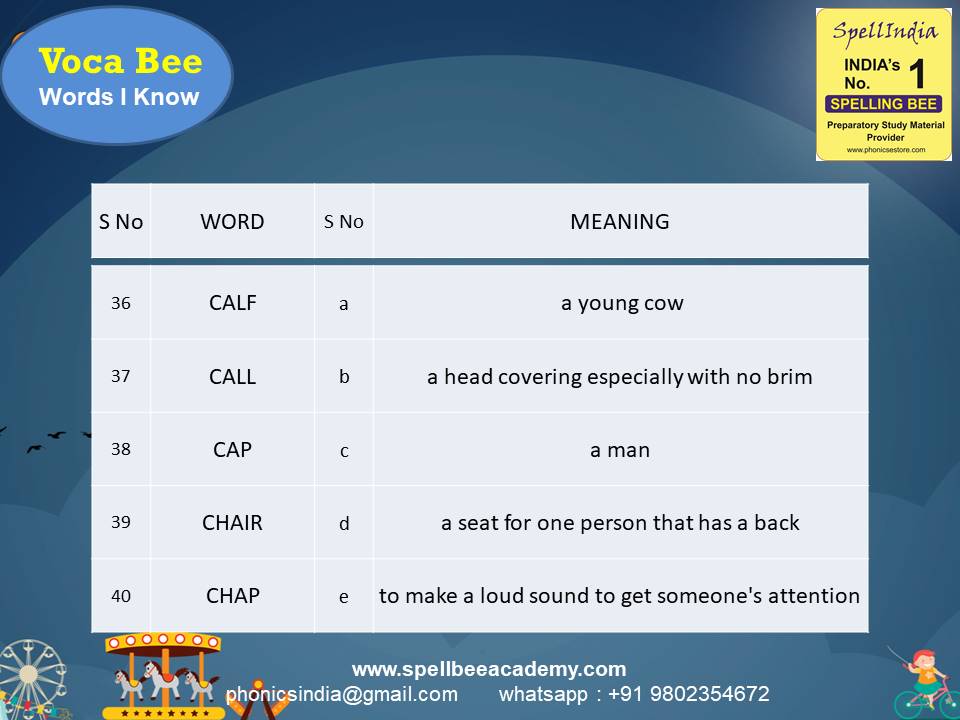 Voca Bee
Words I Know

SpellIndia
INDIA's No. 1
SPELLING BEE
Preparatory Study Material Provider
www.phonicsestore.com

| S No | WORD | S No | MEANING |
|---|---|---|---|
| 36 | CALF | a | a young cow |
| 37 | CALL | b | a head covering especially with no brim |
| 38 | CAP | c | a man |
| 39 | CHAIR | d | a seat for one person that has a back |
| 40 | CHAP | e | to make a loud sound to get someone's attention |

www.spellbeeacademy.com
phonicsindia@gmail.com whatsapp : +91 9802354672